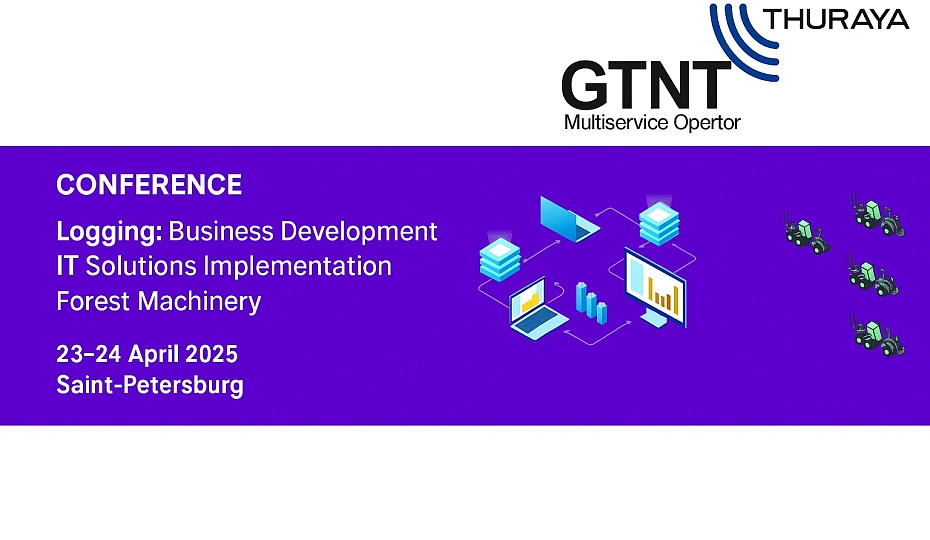 THURAYA
GTNT
Multiservice Opertor

CONFERENCE

Logging: Business Development
IT Solutions Implementation
Forest Machinery

23–24 April 2025
Saint-Petersburg